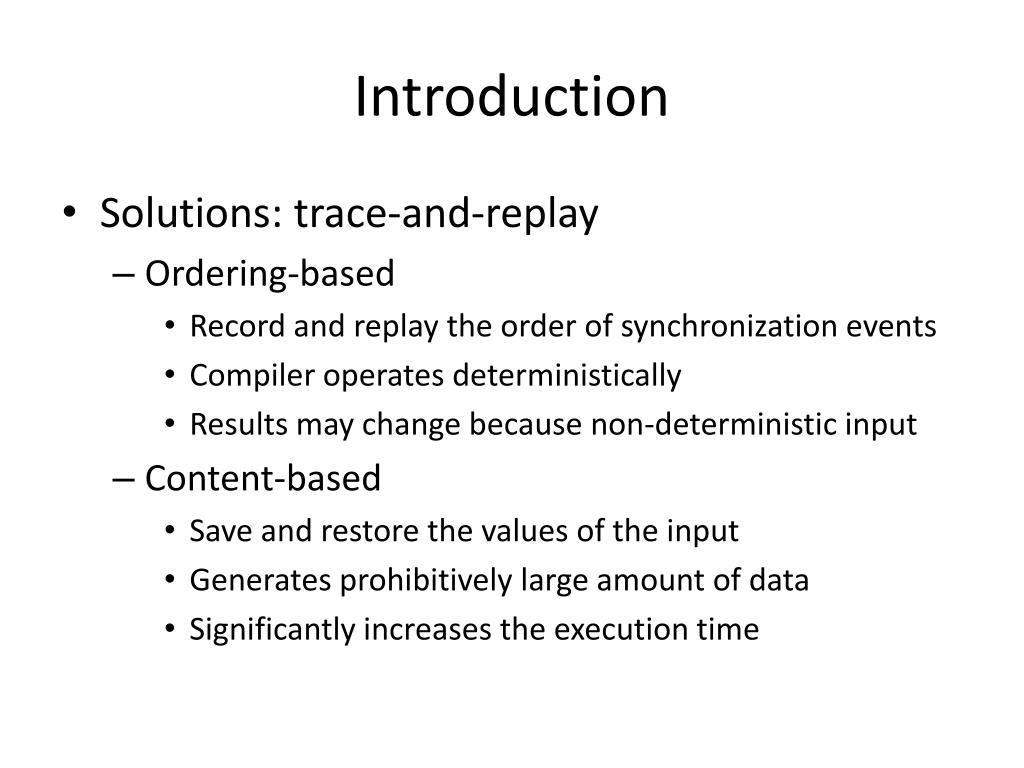 Introduction

• Solutions: trace-and-replay
– Ordering-based
• Record and replay the order of synchronization events
• Compiler operates deterministically
• Results may change because non-deterministic input
– Content-based
• Save and restore the values of the input
• Generates prohibitively large amount of data
• Significantly increases the execution time